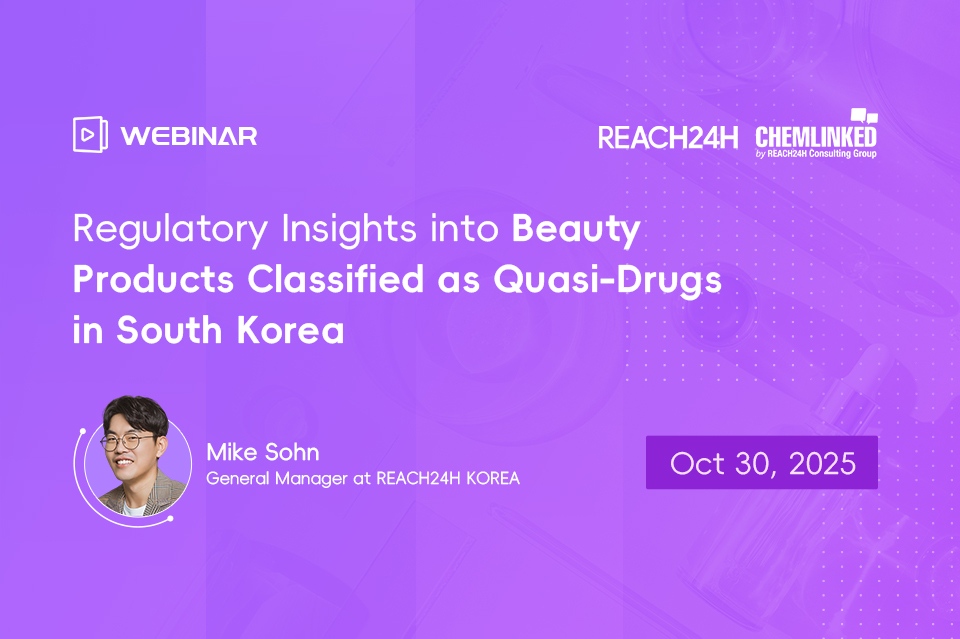 WEBINAR

REACH24H CHEMLINKED by REACH24H Consulting Group

Regulatory Insights into Beauty Products Classified as Quasi-Drugs in South Korea

Mike Sohn
General Manager at REACH24H KOREA

Oct 30, 2025